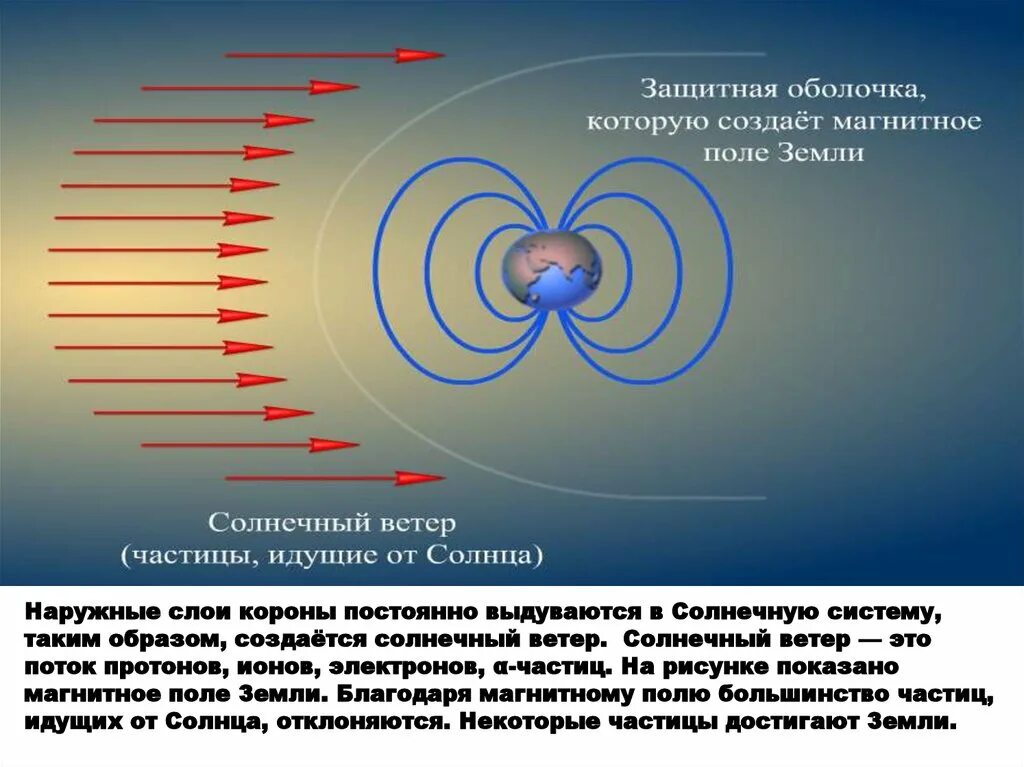 Защитная оболочка, которую создаёт магнитное поле Земли

Солнечный ветер (частицы, идущие от Солнца)

Наружные слои короны постоянно выдуваются в Солнечную систему, таким образом, создаётся солнечный ветер. Солнечный ветер — это поток протонов, ионов, электронов, α-частиц. На рисунке показано магнитное поле Земли. Благодаря магнитному полю большинство частиц, идущих от Солнца, отклоняются. Некоторые частицы достигают Земли.